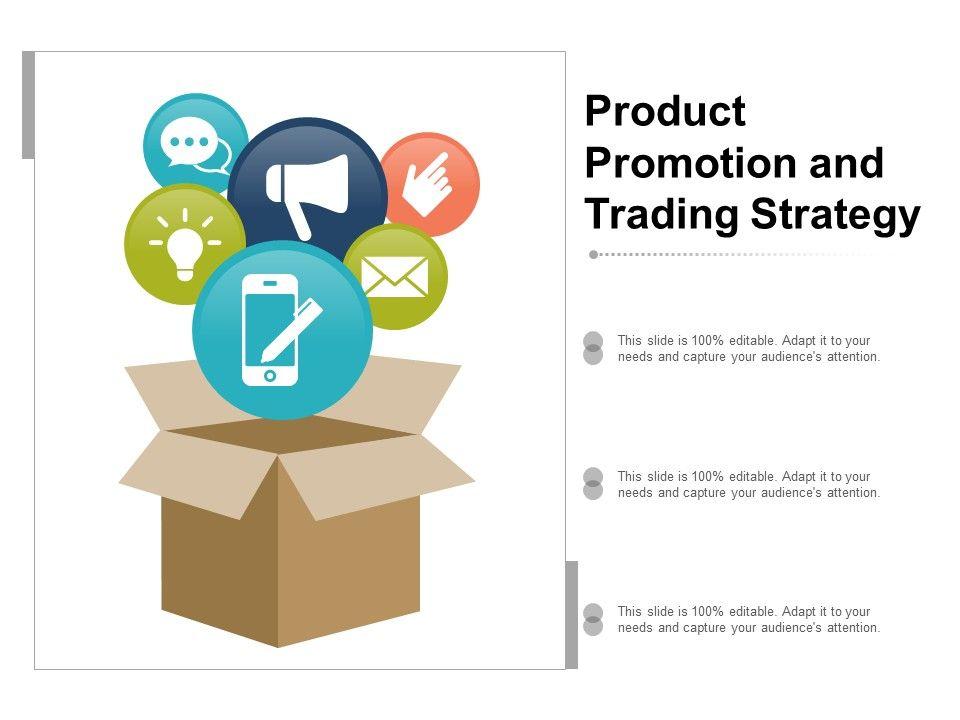 Product Promotion and Trading Strategy

This slide is 100% editable. Adapt it to your needs and capture your audience's attention.

This slide is 100% editable. Adapt it to your needs and capture your audience's attention.

This slide is 100% editable. Adapt it to your needs and capture your audience's attention.